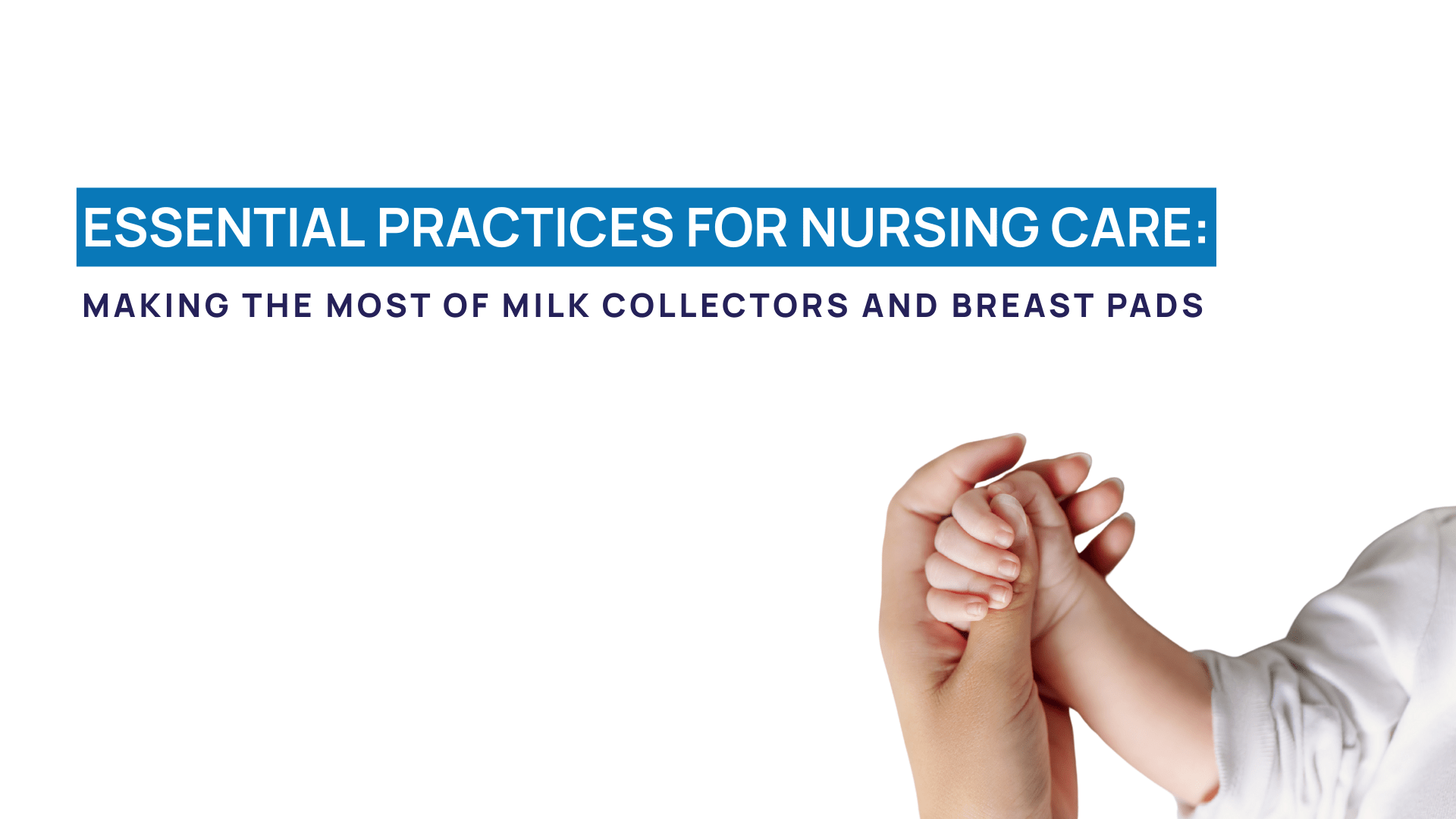 ESSENTIAL PRACTICES FOR NURSING CARE:

MAKING THE MOST OF MILK COLLECTORS AND BREAST PADS